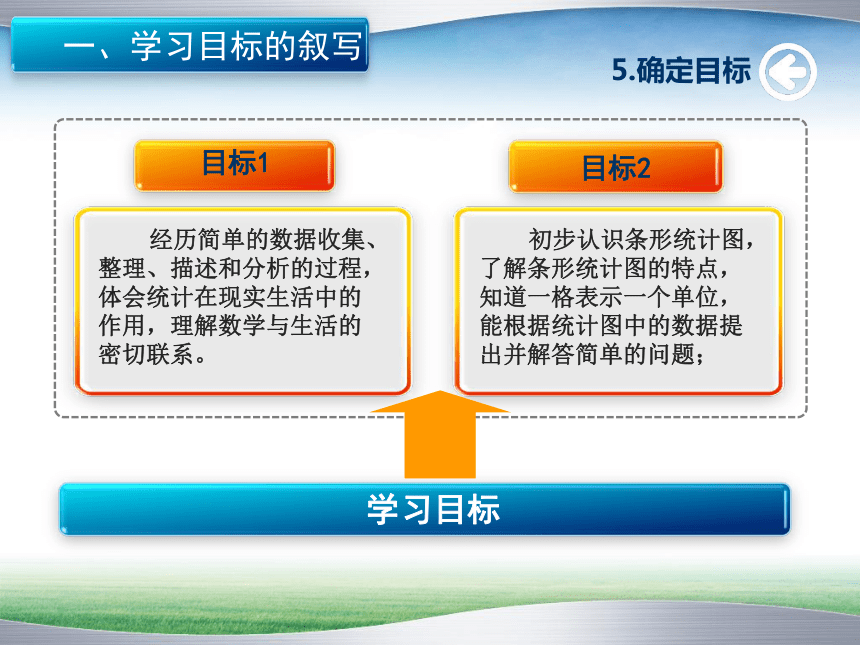 一、学习目标的叙写

5.确定目标

目标1

经历简单的数据收集、整理、描述和分析的过程，体会统计在现实生活中的作用，理解数学与生活的密切联系。

目标2

初步认识条形统计图，了解条形统计图的特点，知道一格表示一个单位，能根据统计图中的数据提出并解答简单的问题；

学习目标